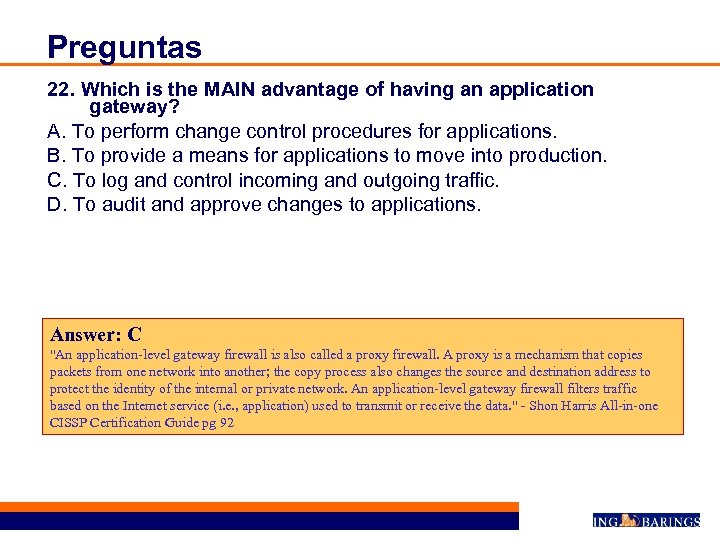 Preguntas

22. Which is the MAIN advantage of having an application gateway?

A. To perform change control procedures for applications.

B. To provide a means for applications to move into production.

C. To log and control incoming and outgoing traffic.

D. To audit and approve changes to applications.

Answer: C

"An application-level gateway firewall is also called a proxy firewall. A proxy is a mechanism that copies packets from one network into another; the copy process also changes the source and destination address to protect the identity of the internal or private network. An application-level gateway firewall filters traffic based on the Internet service (i.e., application) used to transmit or receive the data." - Shon Harris All-in-one CISSP Certification Guide pg 92

ING BARINGS